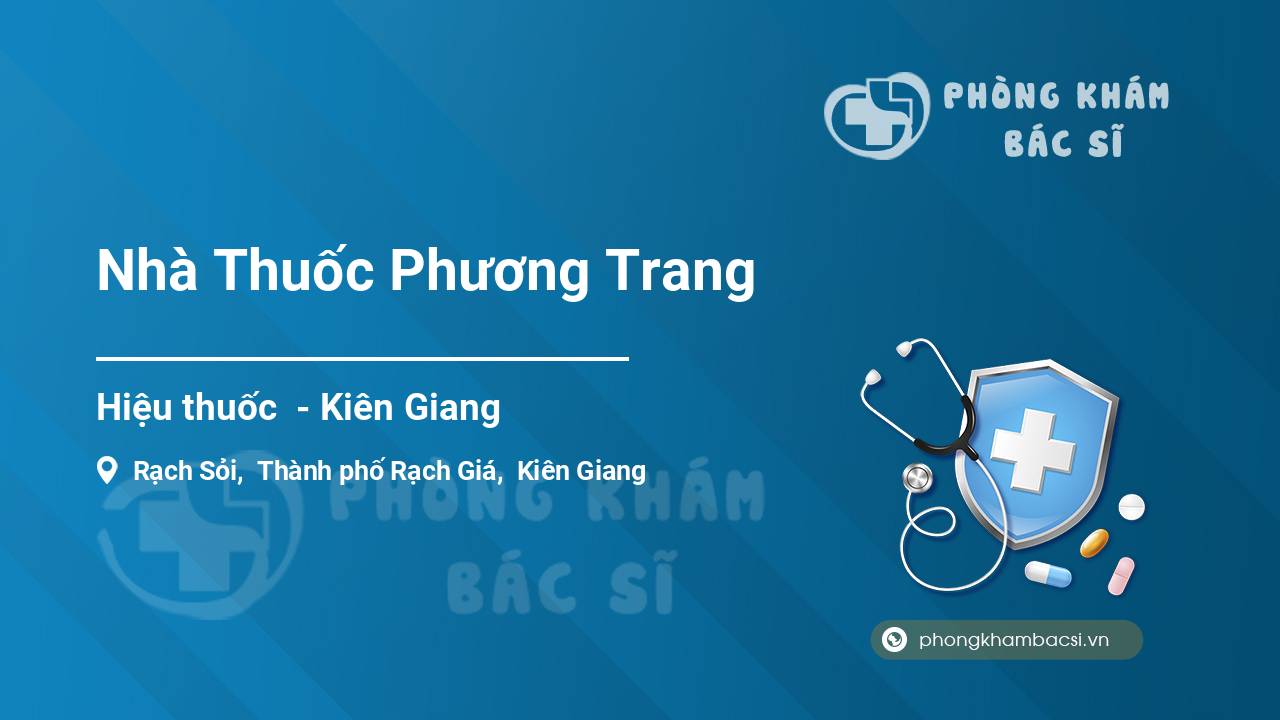 PHÒNG KHÁM BÁC SĨ

Nhà Thuốc Phương Trang

Hiệu thuốc - Kiên Giang

Rạch Sỏi, Thành phố Rạch Giá, Kiên Giang

PHÒNG KHÁM BÁC SĨ

phongkhambacsi.vn